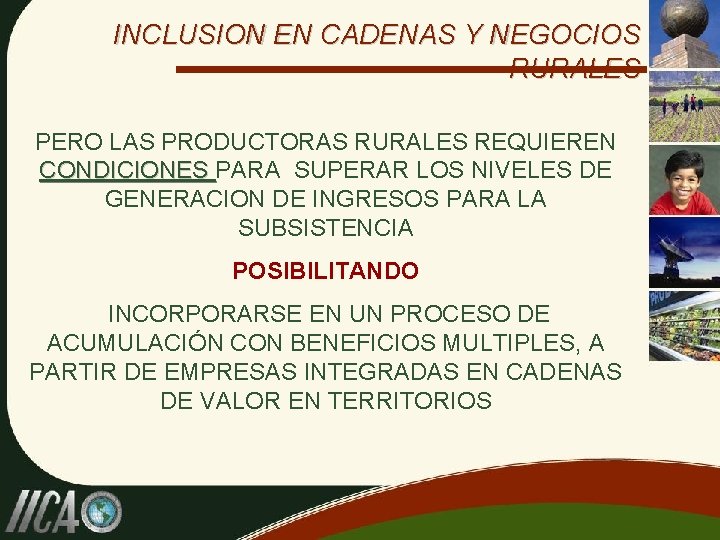 INCLUSION EN CADENAS Y NEGOCIOS RURALES

PERO LAS PRODUCTORAS RURALES REQUIEREN CONDICIONES PARA SUPERAR LOS NIVELES DE GENERACION DE INGRESOS PARA LA SUBSISTENCIA

POSIBILITANDO

INCORPORARSE EN UN PROCESO DE ACUMULACIÓN CON BENEFICIOS MULTIPLES, A PARTIR DE EMPRESAS INTEGRADAS EN CADENAS DE VALOR EN TERRITORIOS

IICA